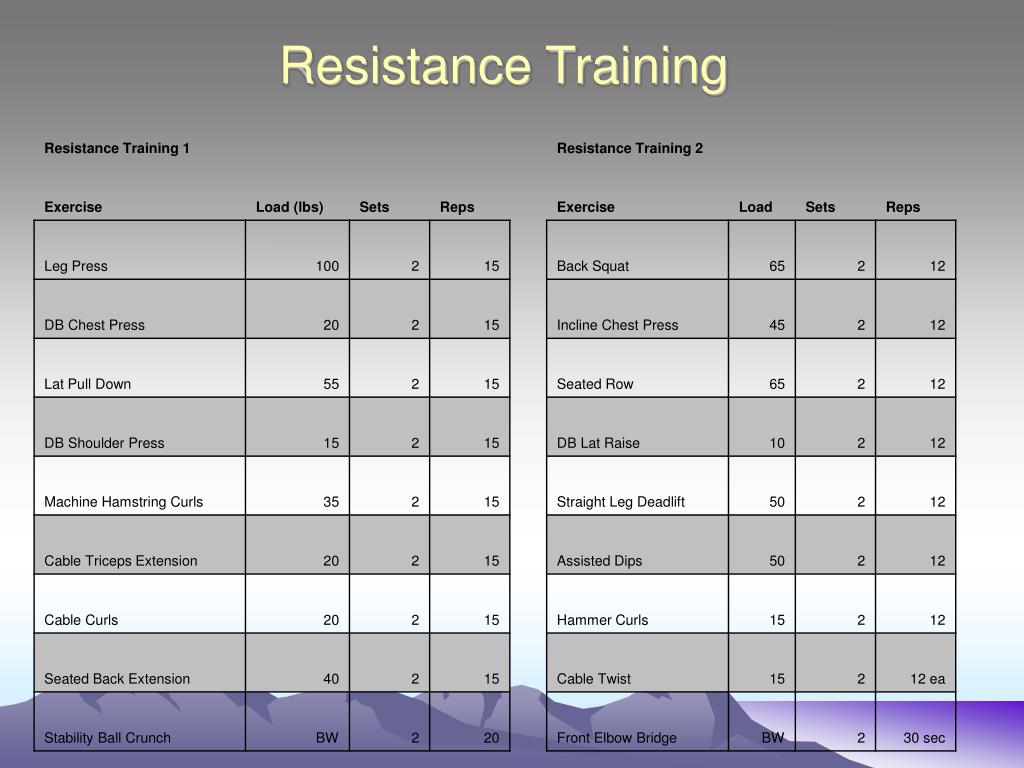 Resistance Training

Resistance Training 1

| Exercise | Load (lbs) | Sets | Reps |
|---|---|---|---|
| Leg Press | 100 | 2 | 15 |
| DB Chest Press | 20 | 2 | 15 |
| Lat Pull Down | 55 | 2 | 15 |
| DB Shoulder Press | 15 | 2 | 15 |
| Machine Hamstring Curls | 35 | 2 | 15 |
| Cable Triceps Extension | 20 | 2 | 15 |
| Cable Curls | 20 | 2 | 15 |
| Seated Back Extension | 40 | 2 | 15 |
| Stability Ball Crunch | BW | 2 | 20 |

Resistance Training 2

| Exercise | Load | Sets | Reps |
|---|---|---|---|
| Back Squat | 65 | 2 | 12 |
| Incline Chest Press | 45 | 2 | 12 |
| Seated Row | 65 | 2 | 12 |
| DB Lat Raise | 10 | 2 | 12 |
| Straight Leg Deadlift | 50 | 2 | 12 |
| Assisted Dips | 50 | 2 | 12 |
| Hammer Curls | 15 | 2 | 12 |
| Cable Twist | 15 | 2 | 12 ea |
| Front Elbow Bridge | BW | 2 | 30 sec |